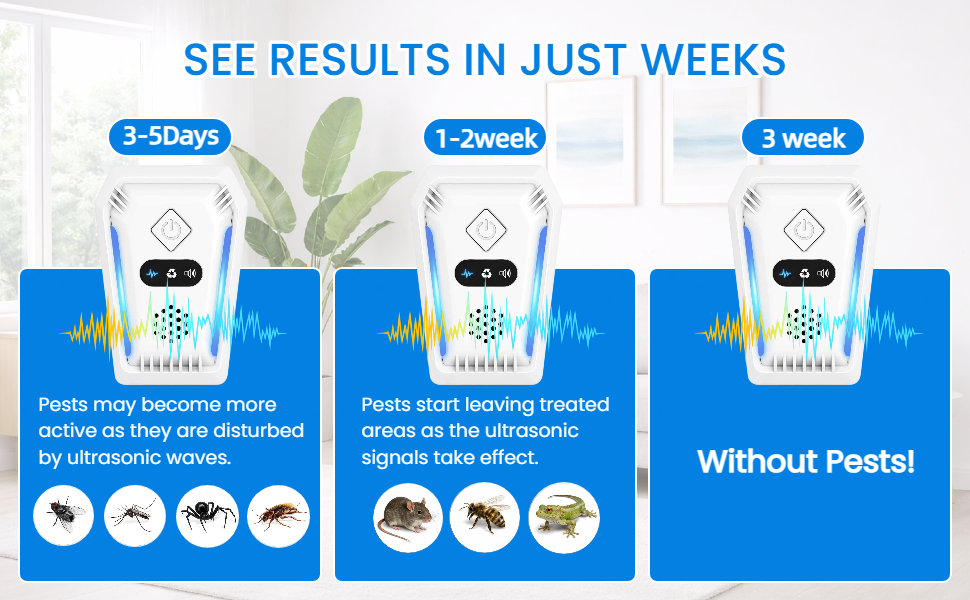 SEE RESULTS IN JUST WEEKS

3-5Days

Pests may become more active as they are disturbed by ultrasonic waves.

1-2week

Pests start leaving treated areas as the ultrasonic signals take effect.

3 week

Without Pests!